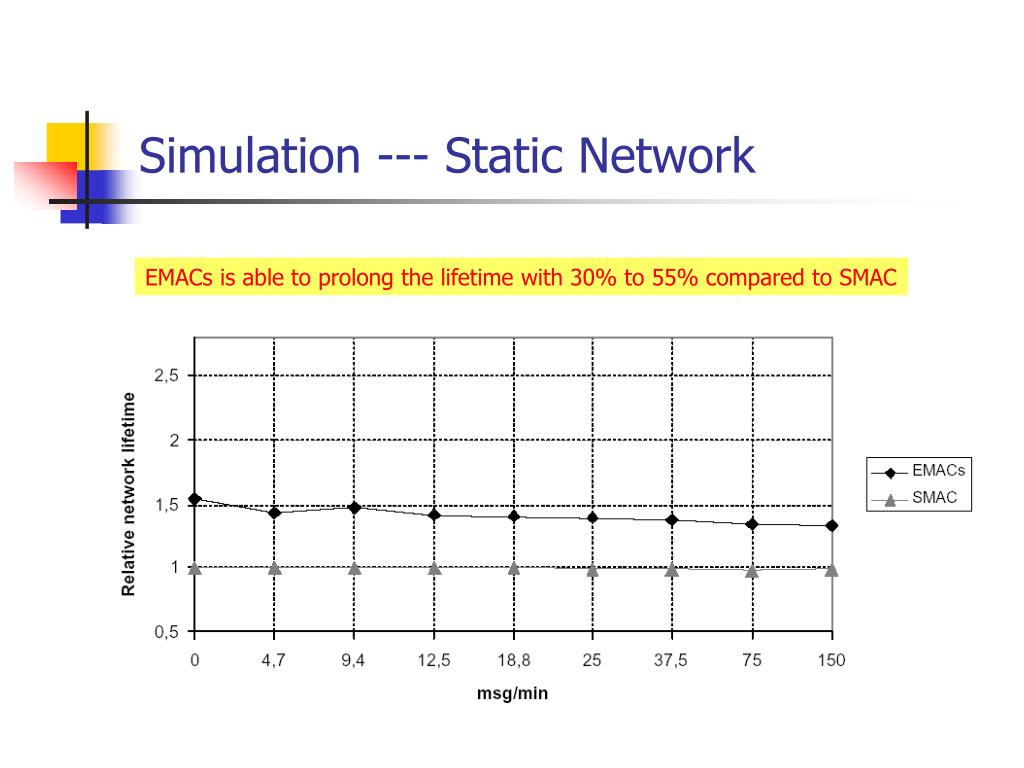 Simulation --- Static Network

EMACs is able to prolong the lifetime with 30% to 55% compared to SMAC

Relative network lifetime

2,5
2
1,5
1
0,5

0
4,7
9,4
12,5
18,8
25
37,5
75
150

msg/min

EMACs
SMAC